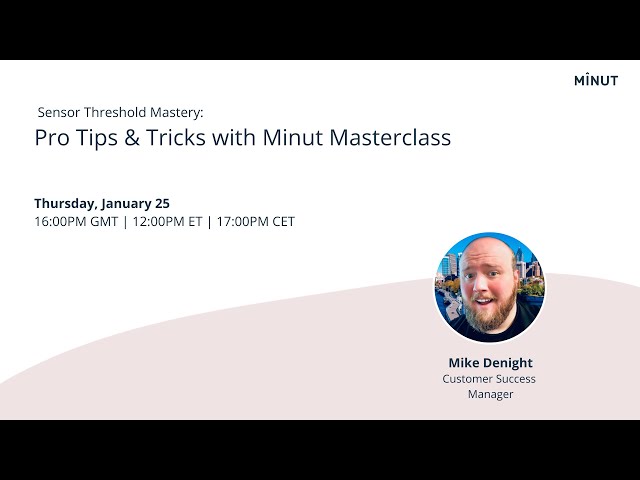 MÎNUT

Sensor Threshold Mastery:
Pro Tips & Tricks with Minut Masterclass

Thursday, January 25
16:00PM GMT | 12:00PM ET | 17:00PM CET

Mike Denight
Customer Success Manager